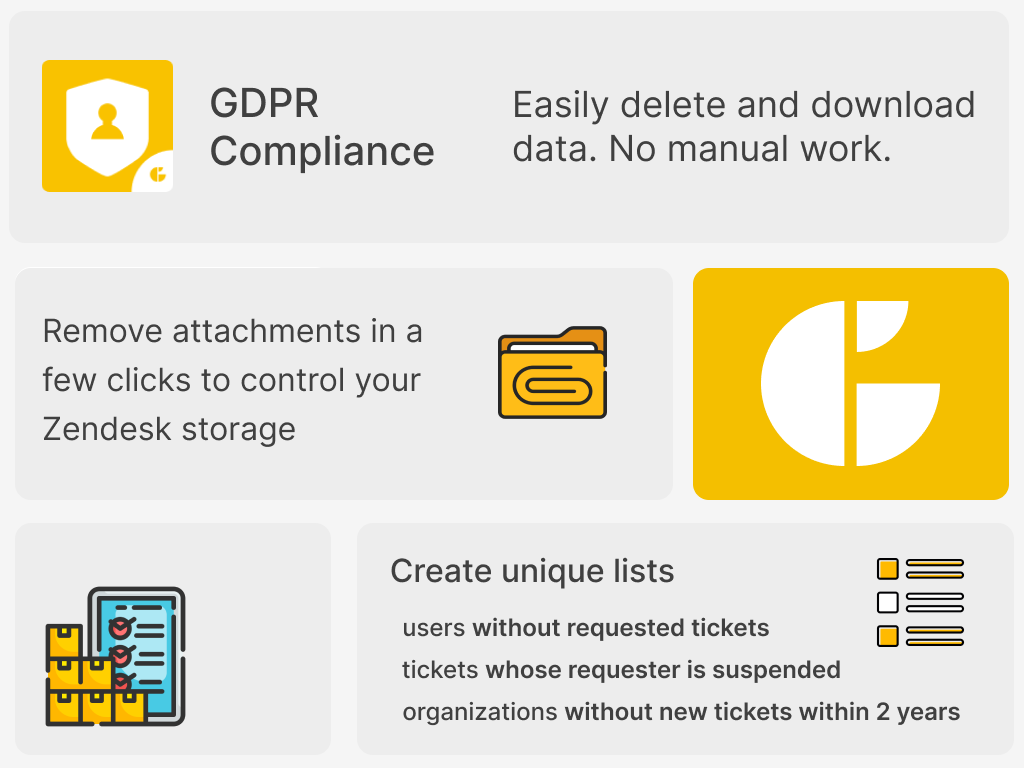 GDPR Compliance

Easily delete and download data. No manual work.

Remove attachments in a few clicks to control your Zendesk storage

Create unique lists

users without requested tickets

tickets whose requester is suspended

organizations without new tickets within 2 years